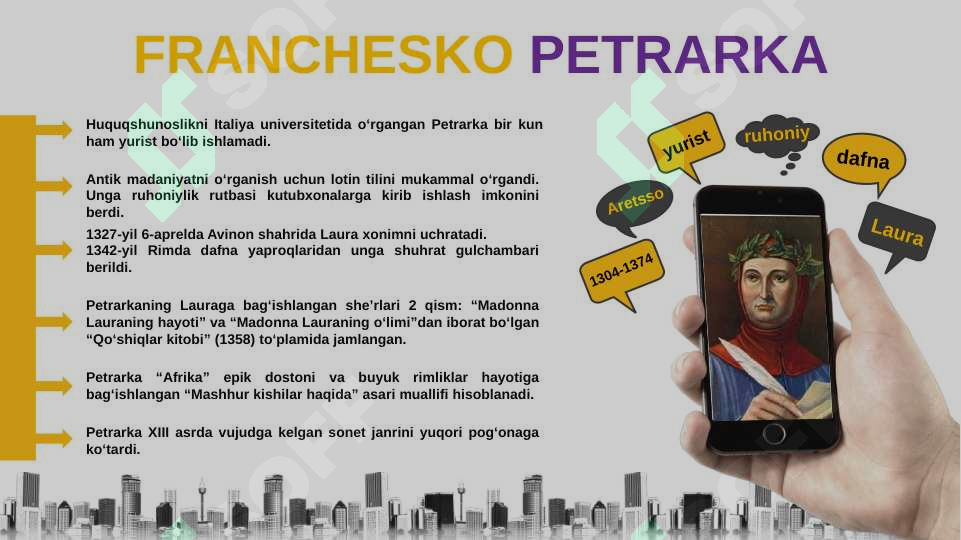 FRANCHESKO PETRARKA

Huquqshunoslikni Italiya universitetida o‘rgangan Petrarka bir kun ham yurist bo‘lib ishlamadi.

Antik madaniyatni o‘rganish uchun lotin tilini mukammal o‘rgandi. Unga ruhoniylik rutbasi kutubxonalarga kirib ishlash imkonini berdi.

1327-yil 6-aprelda Avinon shahrida Laura xonimni uchratadi.

1342-yil Rimda dafna yaproqlaridan unga shuhrat gulchambari berildi.

Petrarkaning Lauraga bag‘ishlangan she’rlari 2 qism: “Madonna Lauraning hayoti” va “Madonna Lauraning o‘limi”dan iborat bo‘lgan “Qo‘shiqlar kitobi” (1358) to‘plamida jamlangan.

Petrarka “Afrika” epik dostoni va buyuk rimliklar hayotiga bag‘ishlangan “Mashhur kishilar haqida” asari muallifi hisoblanadi.

Petrarka XIII asrda vujudga kelgan sonet janrini yuqori pog‘onaga ko‘tardi.

yurist

ruhoniy

dafna

Aretsso

Laura

1304-1374